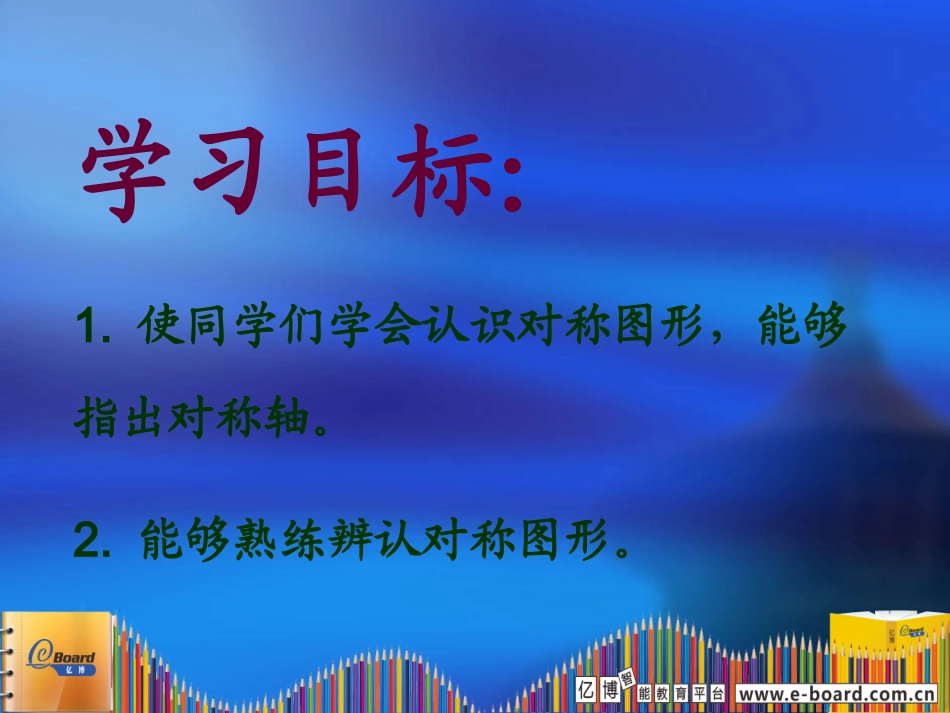 学习目标:

1. 使同学们学会认识对称图形，能够指出对称轴。

2. 能够熟练辨认对称图形。

eBoard 亿博

亿博智能教育平台 www.e-board.com.cn